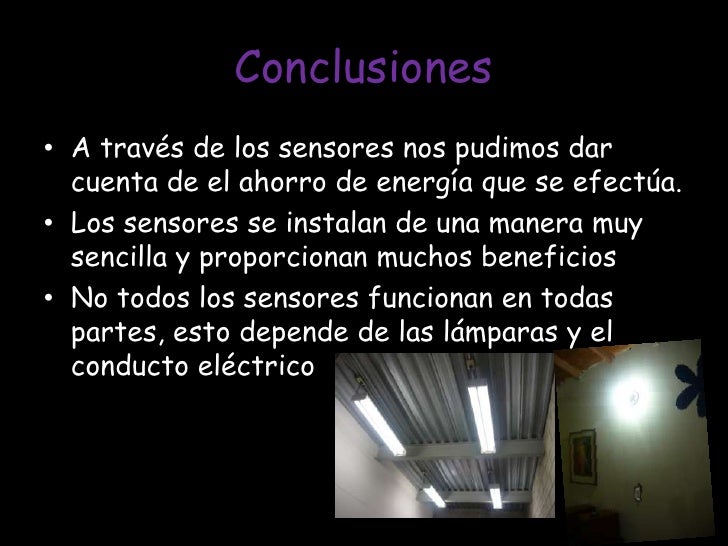 Conclusiones

• A través de los sensores nos pudimos dar cuenta de el ahorro de energía que se efectúa.

• Los sensores se instalan de una manera muy sencilla y proporcionan muchos beneficios

• No todos los sensores funcionan en todas partes, esto depende de las lámparas y el conducto eléctrico